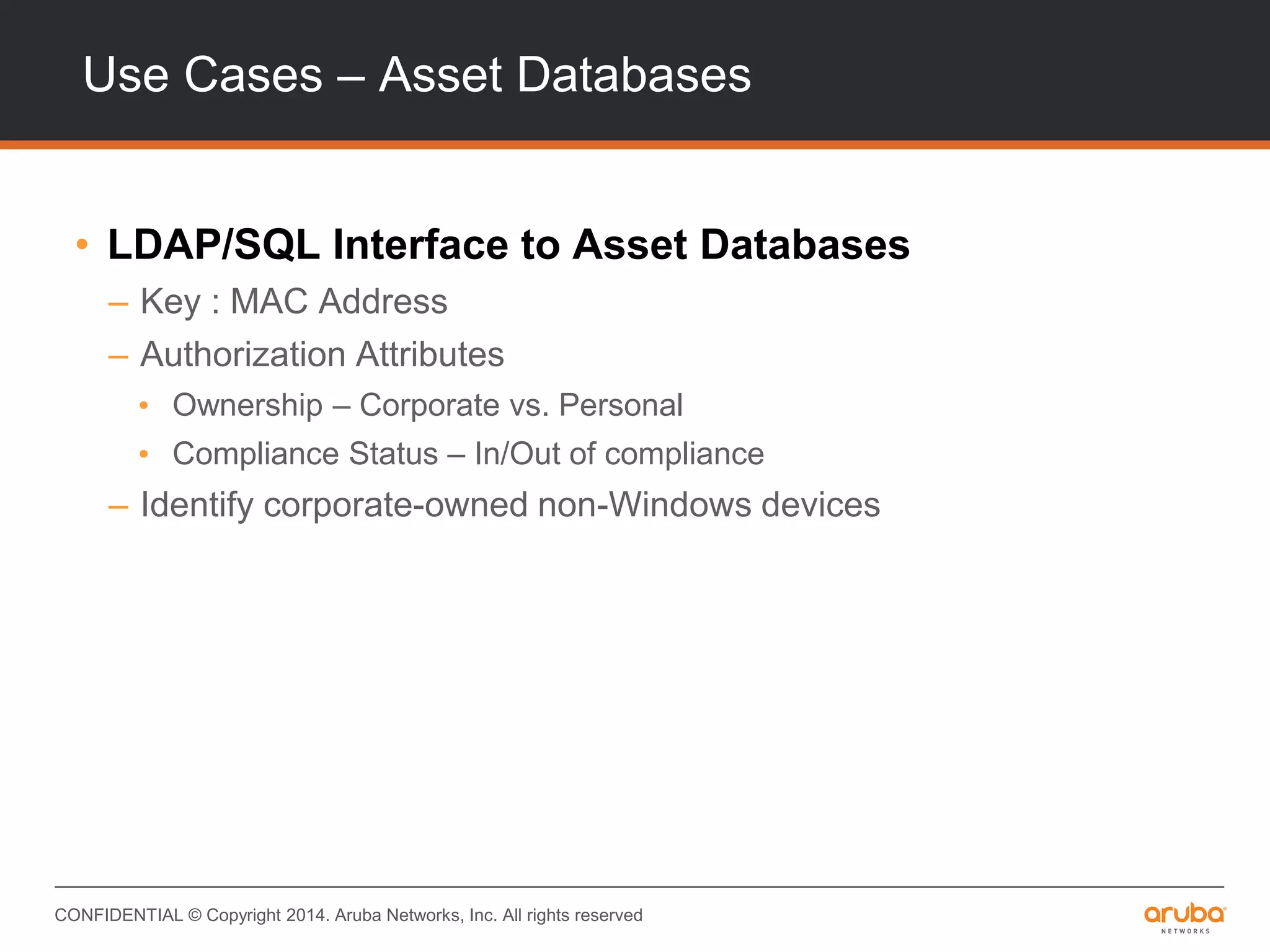 Use Cases – Asset Databases

• LDAP/SQL Interface to Asset Databases
– Key : MAC Address
– Authorization Attributes
• Ownership – Corporate vs. Personal
• Compliance Status – In/Out of compliance
– Identify corporate-owned non-Windows devices

CONFIDENTIAL © Copyright 2014. Aruba Networks, Inc. All rights reserved

aruba NETWORKS